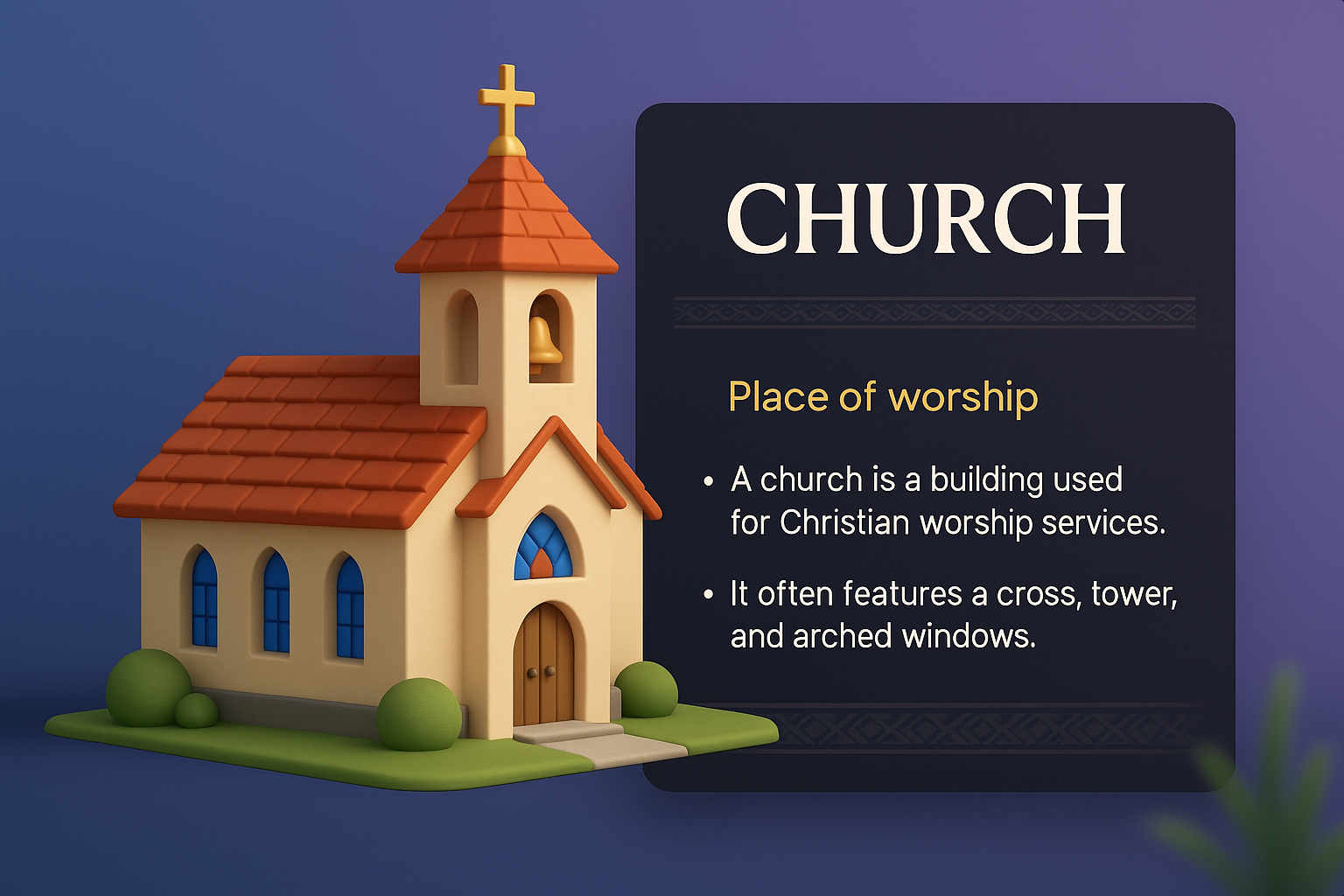 CHURCH

Place of worship

• A church is a building used for Christian worship services.

• It often features a cross, tower, and arched windows.